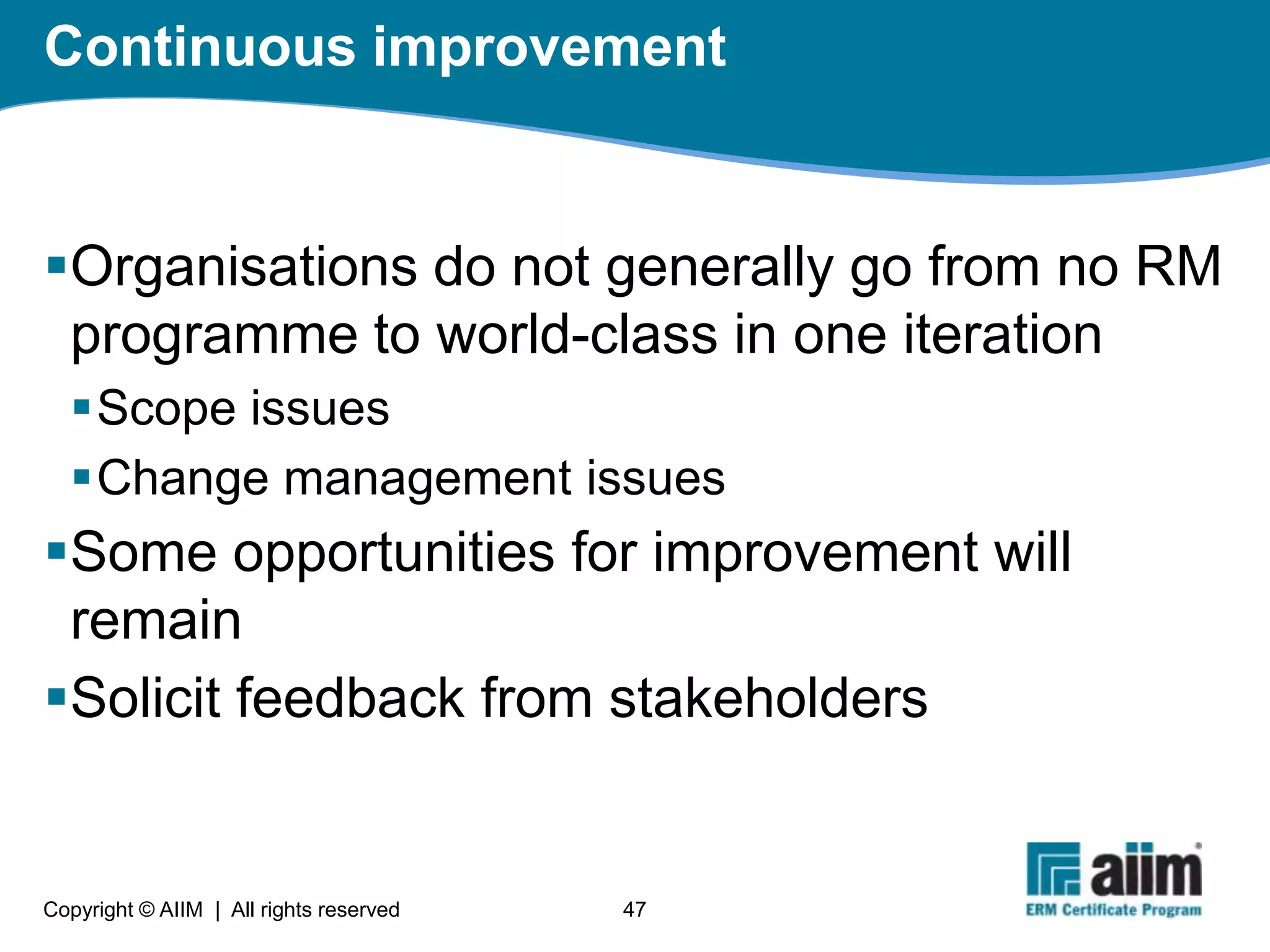 Continuous improvement

▪ Organisations do not generally go from no RM programme to world-class in one iteration

▪ Scope issues

▪ Change management issues

▪ Some opportunities for improvement will remain

▪ Solicit feedback from stakeholders

Copyright © AIIM | All rights reserved

47

aiim

ERM Certificate Program